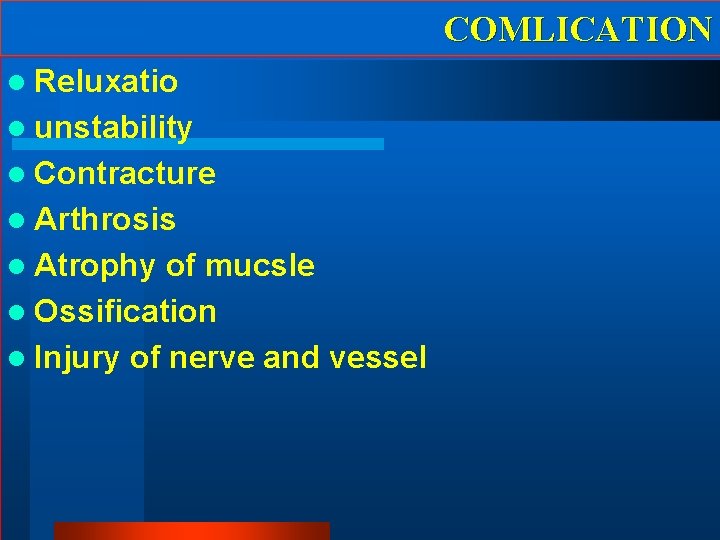 COMLICATION

- Reluxatio
- unstability
- Contracture
- Arthrosis
- Atrophy of mucsle
- Ossification
- Injury of nerve and vessel